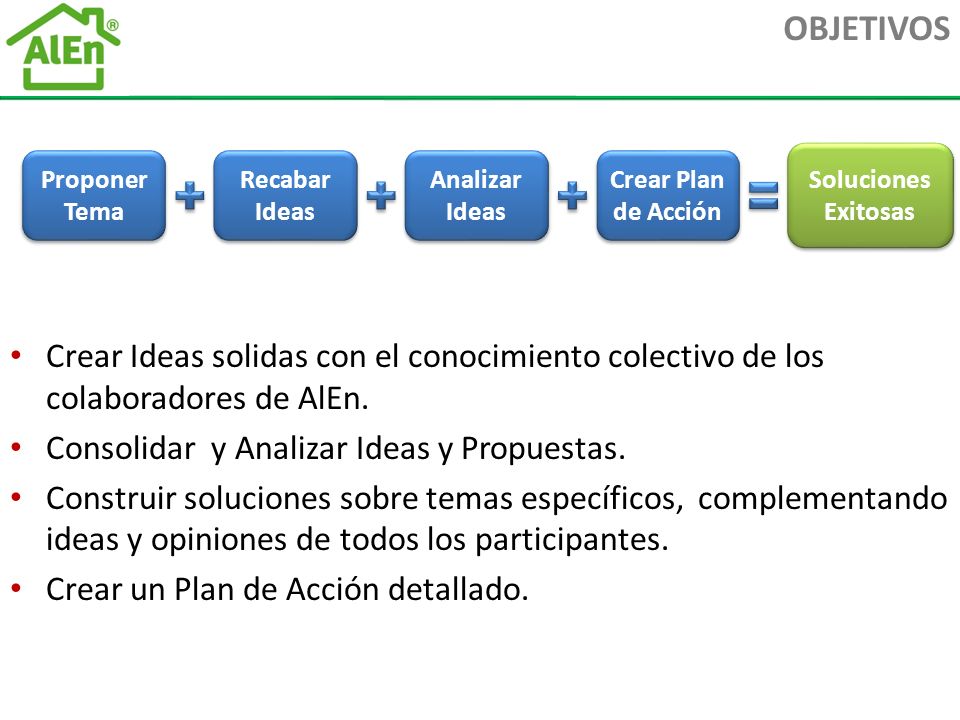 AlEn®

OBJETIVOS

Proponer Tema + Recabar Ideas + Analizar Ideas + Crear Plan de Acción = Soluciones Exitosas

• Crear Ideas solidas con el conocimiento colectivo de los colaboradores de AlEn.
• Consolidar y Analizar Ideas y Propuestas.
• Construir soluciones sobre temas específicos, complementando ideas y opiniones de todos los participantes.
• Crear un Plan de Acción detallado.